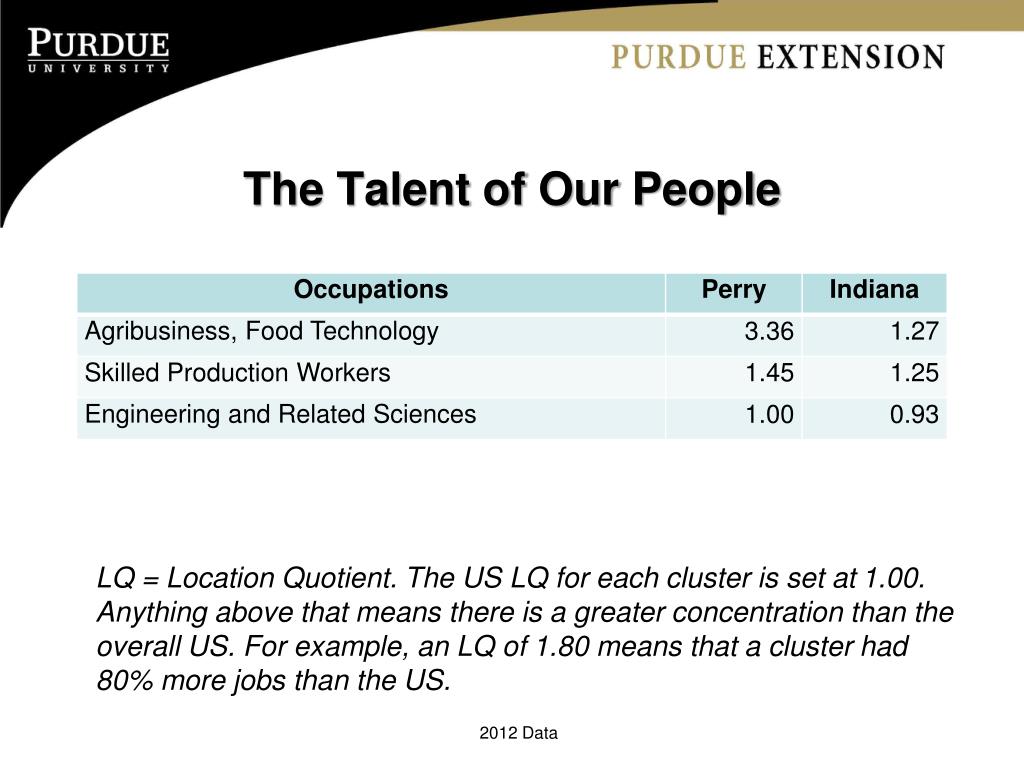 PURDUE
UNIVERSITY

PURDUE EXTENSION

The Talent of Our People

| Occupations | Perry | Indiana |
|---|---|---|
| Agribusiness, Food Technology | 3.36 | 1.27 |
| Skilled Production Workers | 1.45 | 1.25 |
| Engineering and Related Sciences | 1.00 | 0.93 |

LQ = Location Quotient. The US LQ for each cluster is set at 1.00. Anything above that means there is a greater concentration than the overall US. For example, an LQ of 1.80 means that a cluster had 80% more jobs than the US.

2012 Data